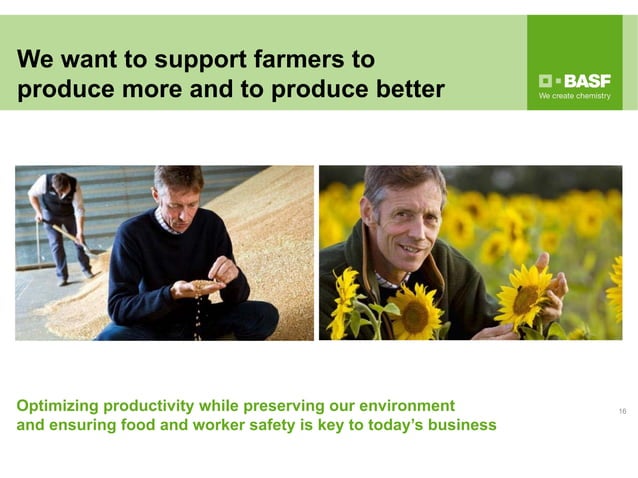 We want to support farmers to produce more and to produce better

BASF
We create chemistry

Optimizing productivity while preserving our environment and ensuring food and worker safety is key to today's business

16